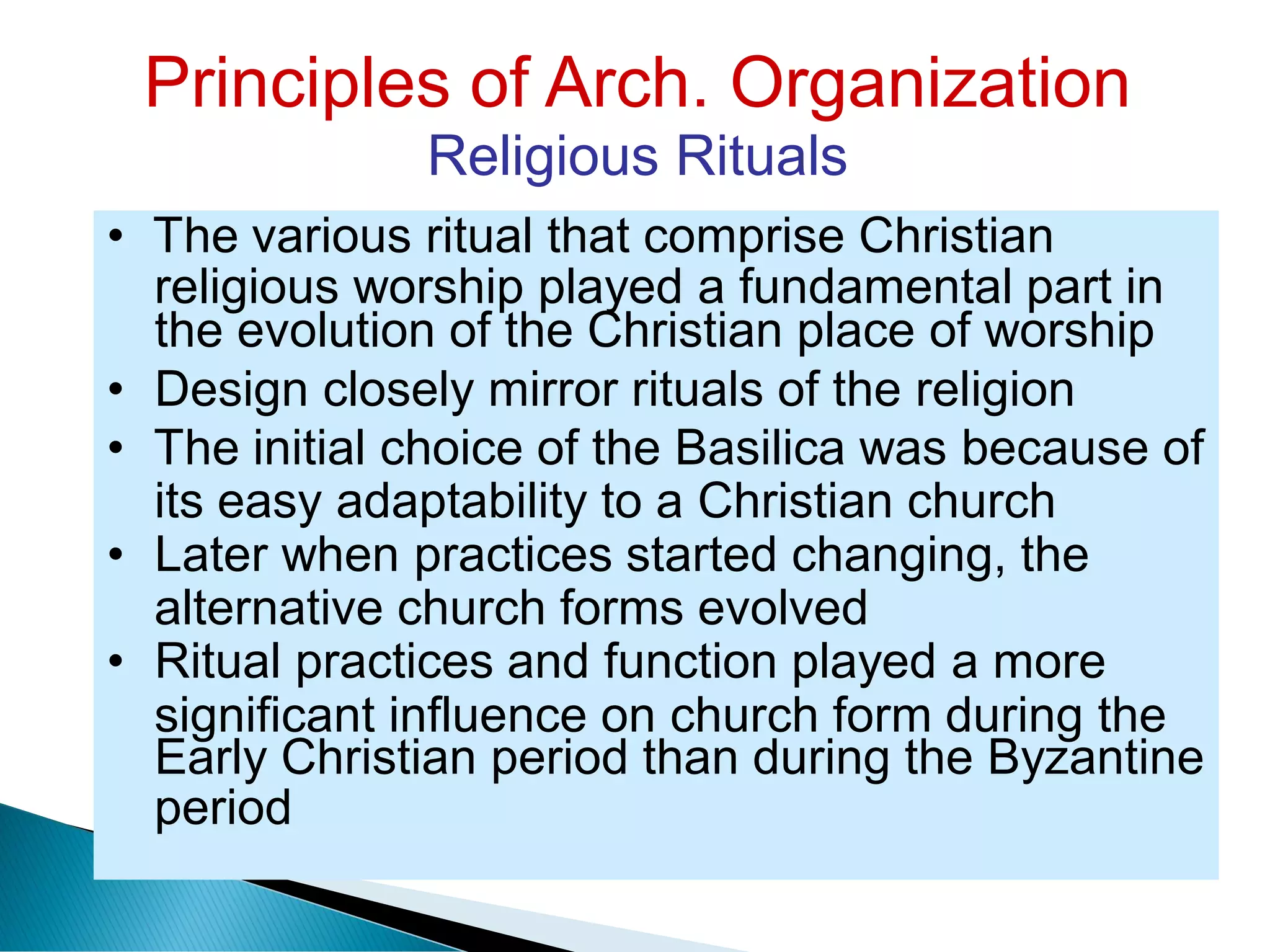 Principles of Arch. Organization
Religious Rituals

• The various ritual that comprise Christian religious worship played a fundamental part in the evolution of the Christian place of worship
• Design closely mirror rituals of the religion
• The initial choice of the Basilica was because of its easy adaptability to a Christian church
• Later when practices started changing, the alternative church forms evolved
• Ritual practices and function played a more significant influence on church form during the Early Christian period than during the Byzantine period